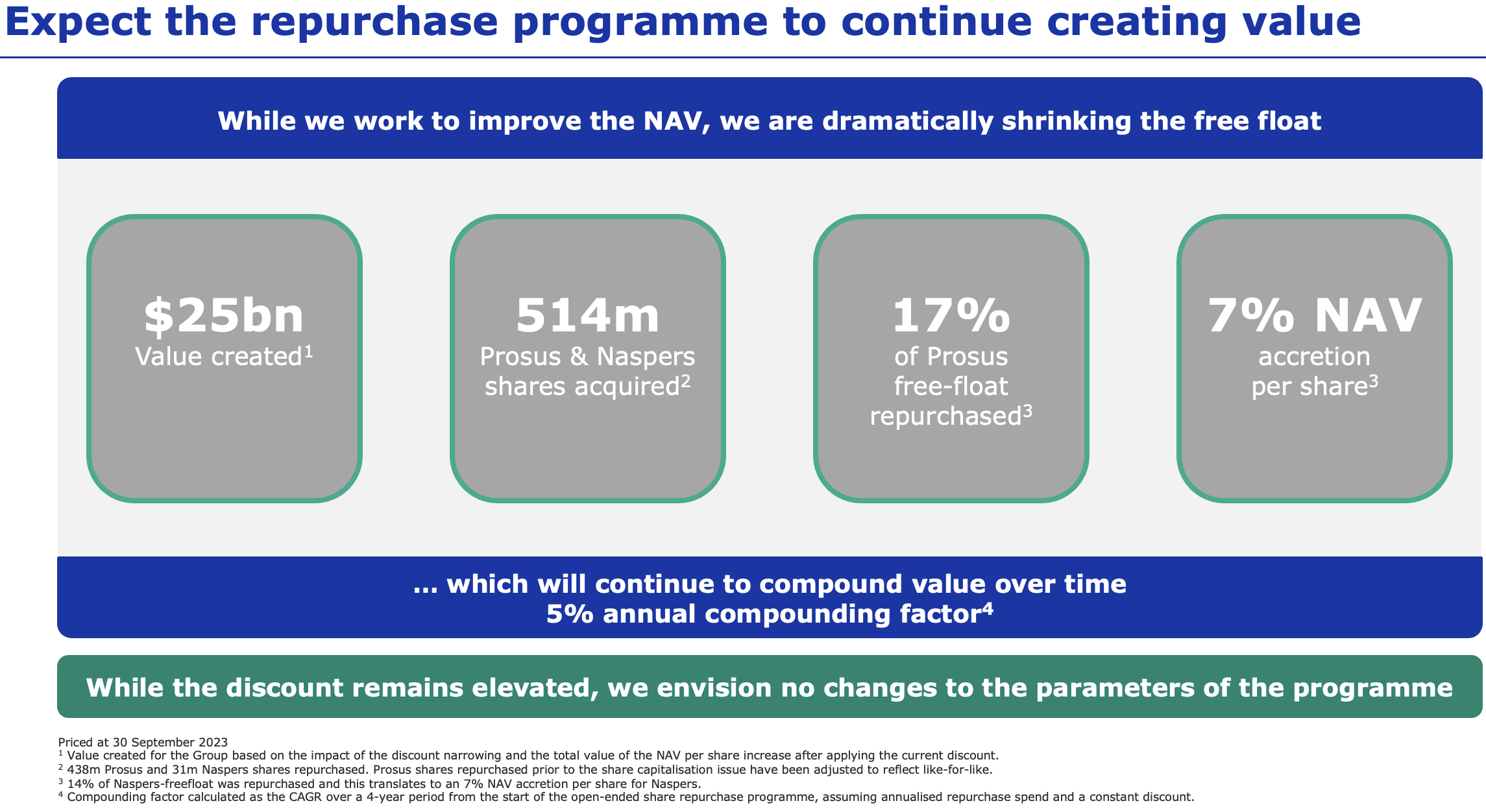 Expect the repurchase programme to continue creating value

While we work to improve the NAV, we are dramatically shrinking the free float

$25bn
Value created$^1$

514m
Prosus & Naspers shares acquired$^2$

17%
of Prosus free-float repurchased$^3$

7% NAV
accretion per share$^3$

... which will continue to compound value over time
5% annual compounding factor$^4$

While the discount remains elevated, we envision no changes to the parameters of the programme

Priced at 30 September 2023
$^1$ Value created for the Group based on the impact of the discount narrowing and the total value of the NAV per share increase after applying the current discount.
$^2$ 438m Prosus and 31m Naspers shares repurchased. Prosus shares repurchased prior to the share capitalisation issue have been adjusted to reflect like-for-like.
$^3$ 14% of Naspers-freefloat was repurchased and this translates to an 7% NAV accretion per share for Naspers.
$^4$ Compounding factor calculated as the CAGR over a 4-year period from the start of the open-ended share repurchase programme, assuming annualised repurchase spend and a constant discount.